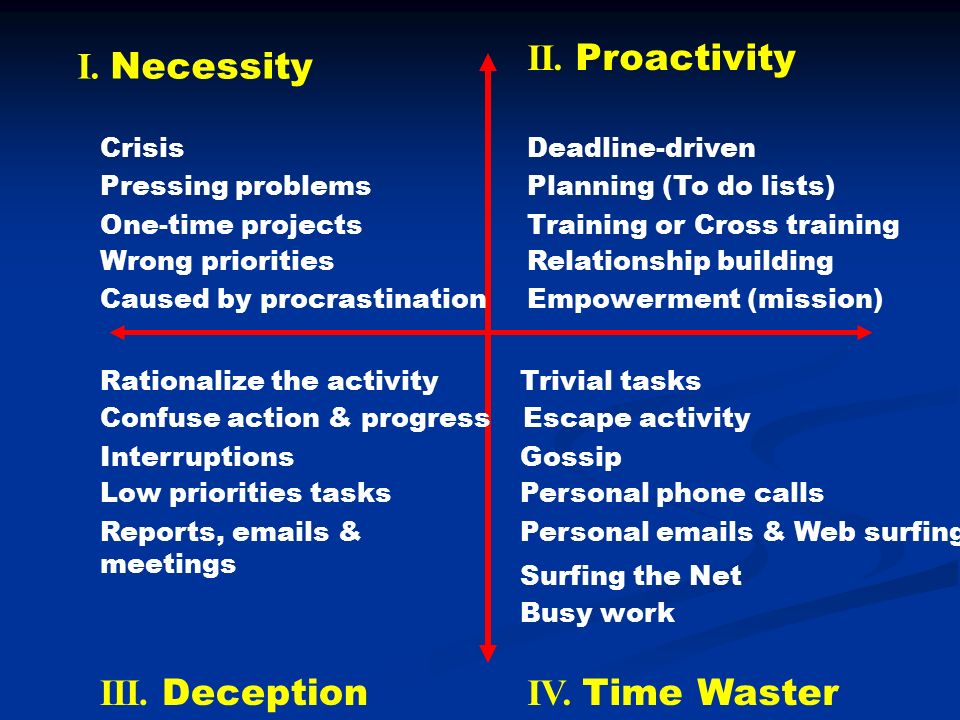 I. Necessity

Crisis
Pressing problems
One-time projects
Wrong priorities
Caused by procrastination

II. Proactivity

Deadline-driven
Planning (To do lists)
Training or Cross training
Relationship building
Empowerment (mission)

Rationalize the activity
Confuse action & progress
Interruptions
Low priorities tasks
Reports, emails & meetings

III. Deception

Trivial tasks
Escape activity
Gossip
Personal phone calls
Personal emails & Web surfing
Surfing the Net
Busy work

IV. Time Waster